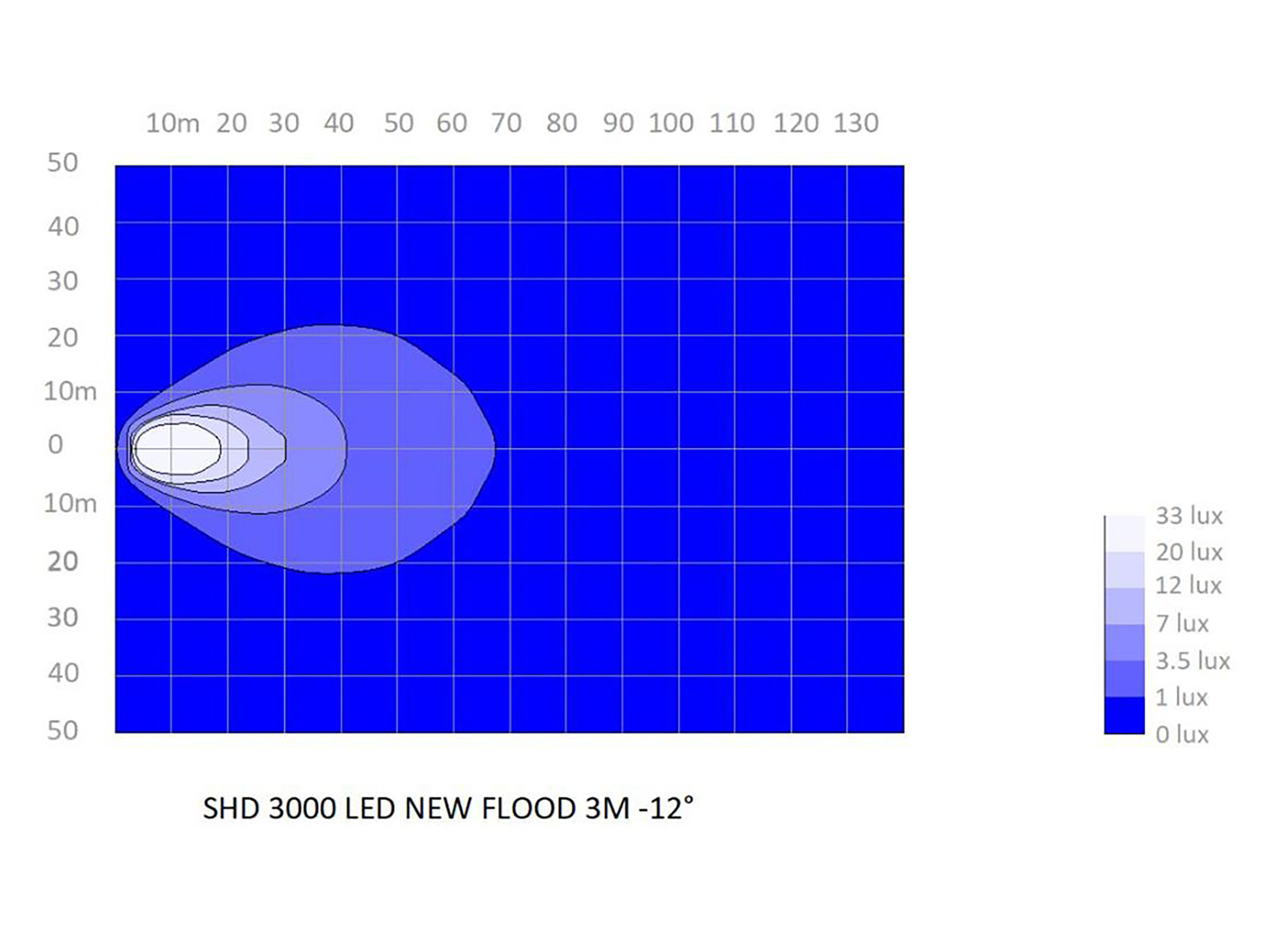 10m 20 30 40 50 60 70 80 90 100 110 120 130

50
40
30
20
10m
0
10m
20
30
40
50

33 lux
20 lux
12 lux
7 lux
3.5 lux
1 lux
0 lux

SHD 3000 LED NEW FLOOD 3M -12°